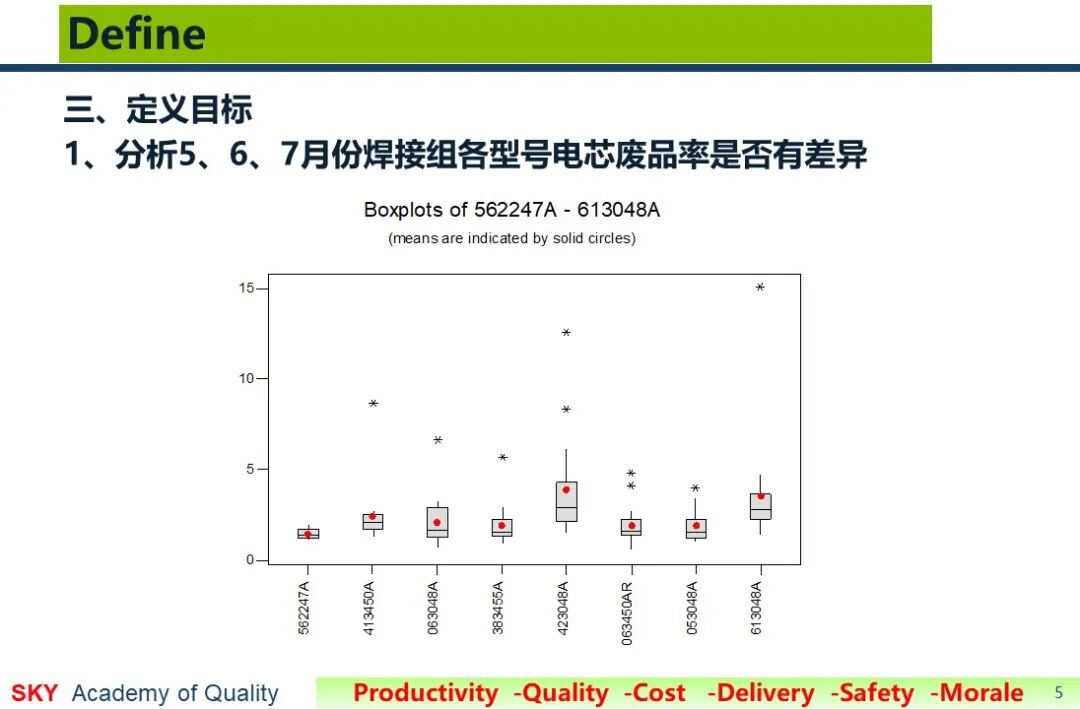 Define

三、定义目标

1、分析5、6、7月份焊接组各型号电芯废品率是否有差异

Boxplots of 562247A - 613048A

(means are indicated by solid circles)

15
10
5
0

562247A
413450A
063048A
383455A
423048A
063450AR
053048A
613048A

SKY Academy of Quality

Productivity -Quality -Cost -Delivery -Safety -Morale

5